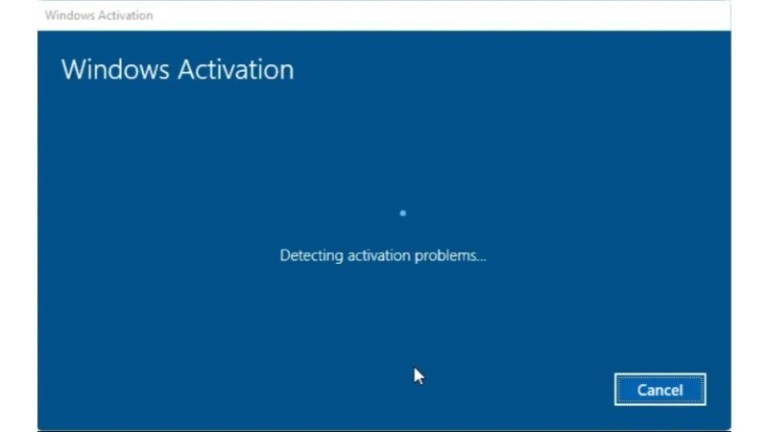 Windows Activation

Windows Activation

Detecting activation problems...

Cancel